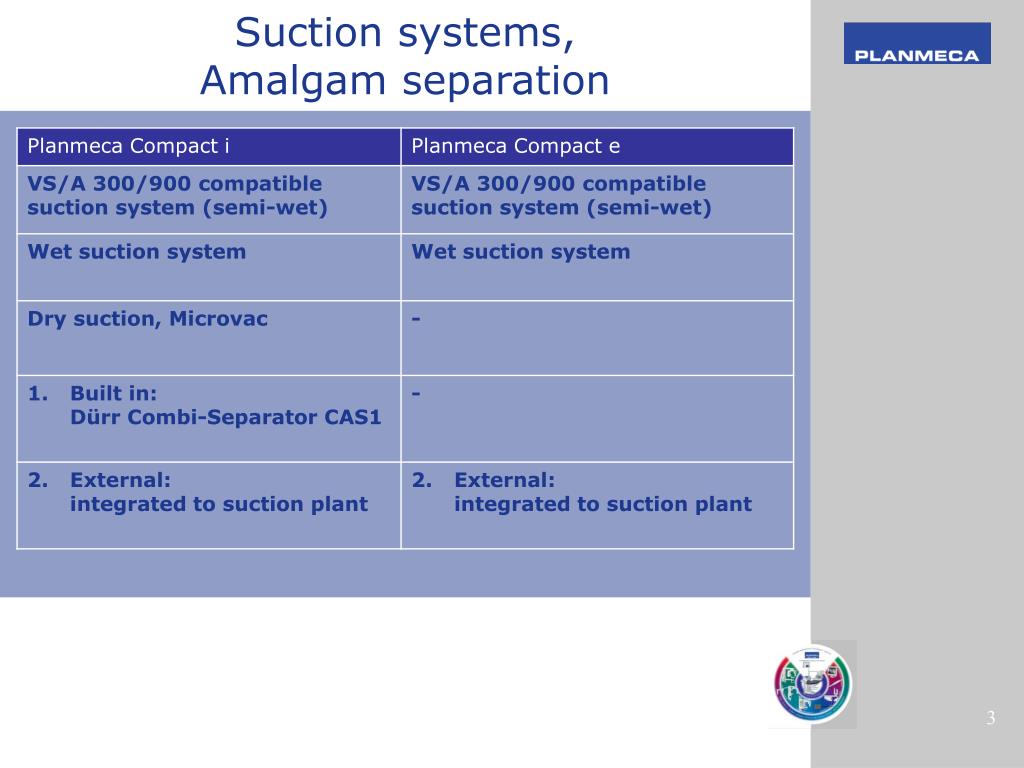 Suction systems,
Amalgam separation

PLANMECA

| Planmeca Compact i | Planmeca Compact e |
|---|---|
| VS/A 300/900 compatible suction system (semi-wet) | VS/A 300/900 compatible suction system (semi-wet) |
| Wet suction system | Wet suction system |
| Dry suction, Microvac | - |
| 1. Built in: Dürr Combi-Separator CAS1 | - |
| 2. External: integrated to suction plant | 2. External: integrated to suction plant |

3